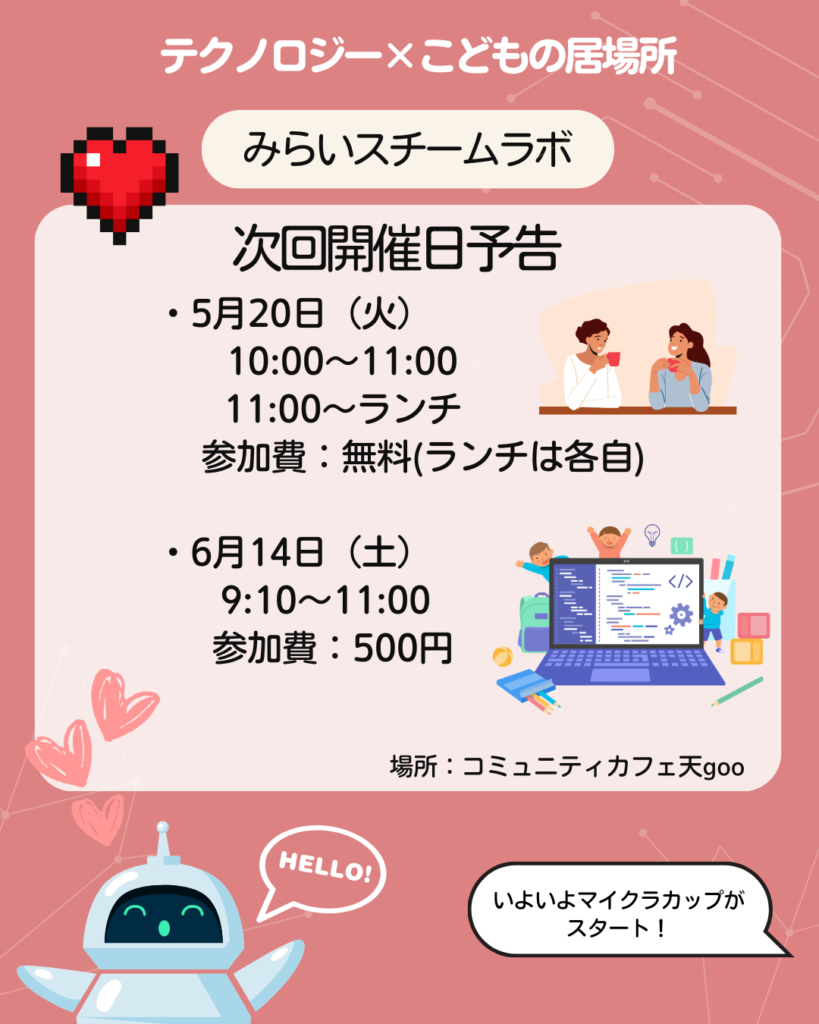 テクノロジー×こどもの居場所

みらいスチームラボ

次回開催日予告

・5月20日（火）
10:00～11:00
11:00～ランチ
参加費：無料(ランチは各自)

・6月14日（土）
9:10～11:00
参加費：500円

場所：コミュニティカフェ天goo

HELLO!

いよいよマイクラカップがスタート！